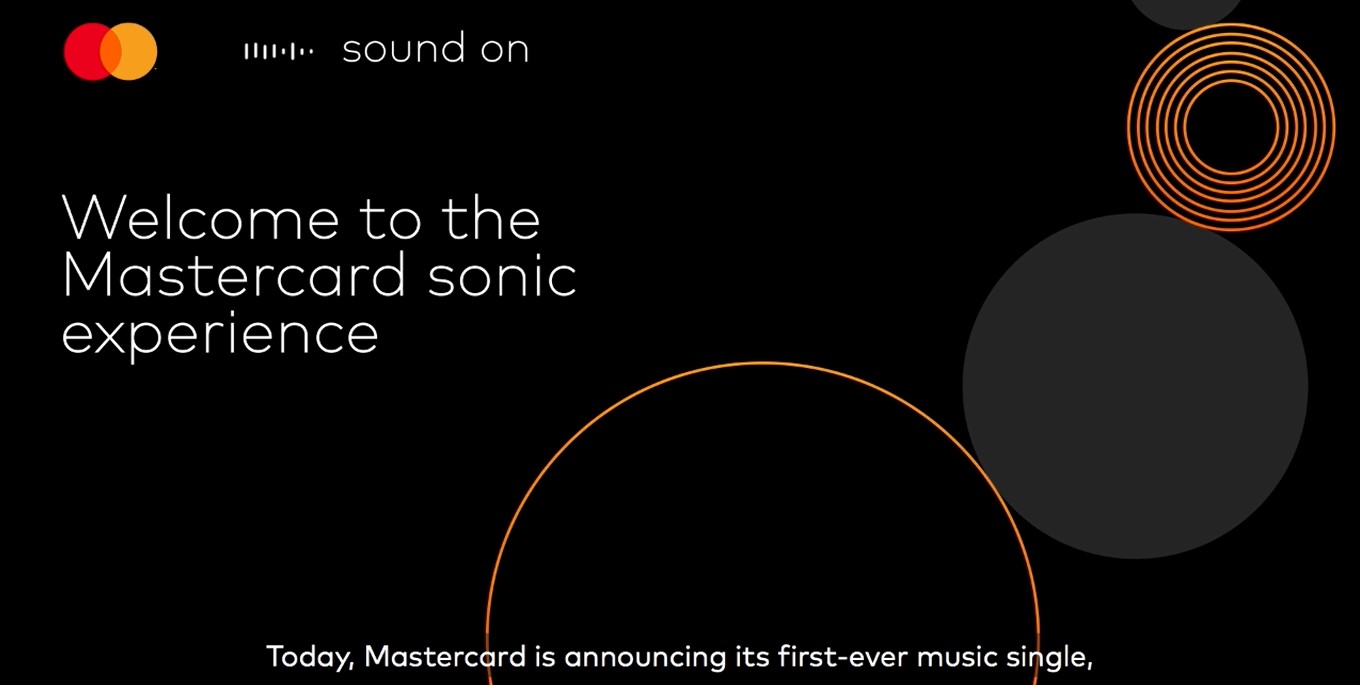 sound on

Welcome to the Mastercard sonic experience

Today, Mastercard is announcing its first-ever music single,